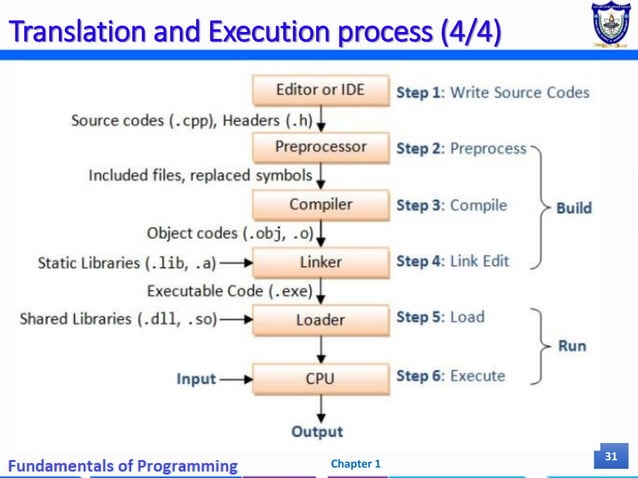 Translation and Execution process (4/4)

Editor or IDE
Step 1: Write Source Codes
Source codes (.cpp), Headers (.h)
Preprocessor
Step 2: Preprocess
Included files, replaced symbols
Compiler
Step 3: Compile
Build
Object codes (.obj, .o)
Static Libraries (.lib, .a)
Linker
Step 4: Link Edit
Executable Code (.exe)
Shared Libraries (.dll, .so)
Loader
Step 5: Load
Run
Input
CPU
Step 6: Execute
Output

Fundamentals of Programming
Chapter 1
31